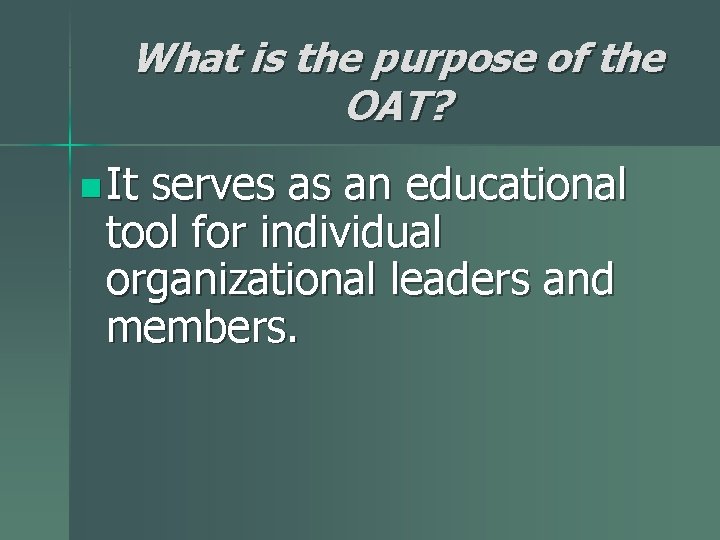 What is the purpose of the OAT?

It serves as an educational tool for individual organizational leaders and members.